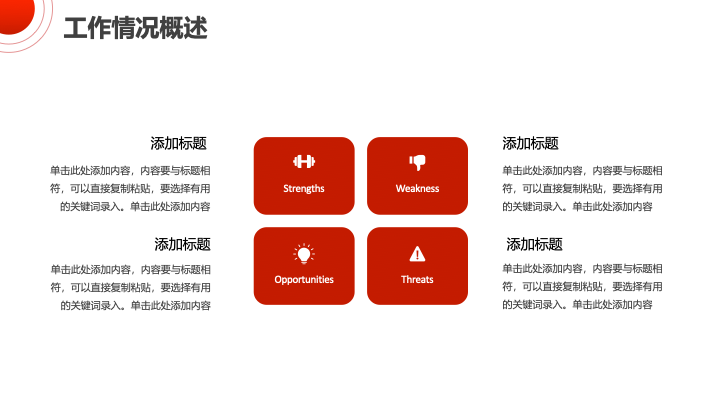 工作情况概述

添加标题

单击此处添加内容，内容要与标题相符，可以直接复制粘贴，要选择有用的关键词录入。单击此处添加内容

添加标题

单击此处添加内容，内容要与标题相符，可以直接复制粘贴，要选择有用的关键词录入。单击此处添加内容

Strengths

Weakness

Opportunities

Threats

添加标题

单击此处添加内容，内容要与标题相符，可以直接复制粘贴，要选择有用的关键词录入。单击此处添加内容

添加标题

单击此处添加内容，内容要与标题相符，可以直接复制粘贴，要选择有用的关键词录入。单击此处添加内容